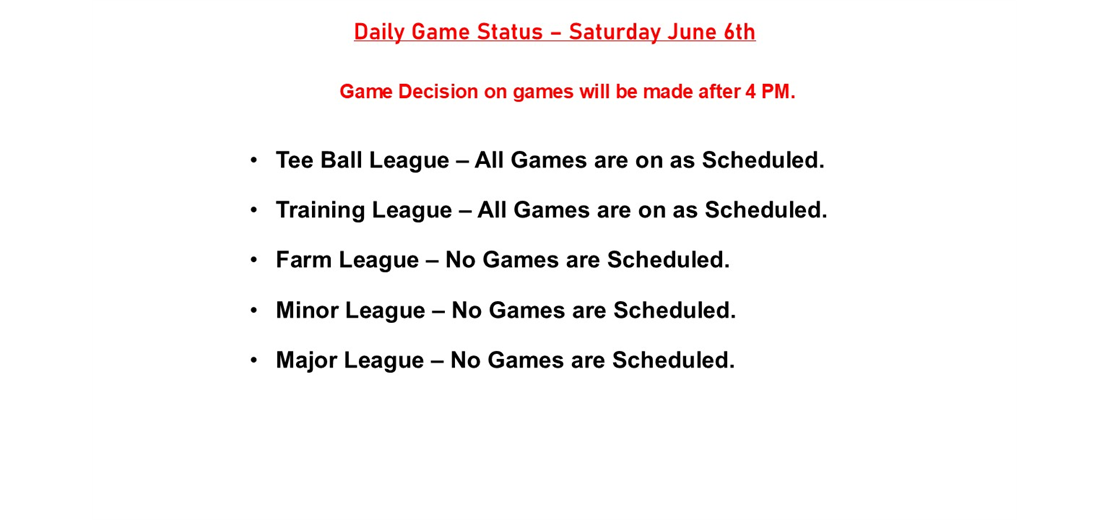 Daily Game Status – Saturday June 6th

Game Decision on games will be made after 4 PM.

• Tee Ball League – All Games are on as Scheduled.
• Training League – All Games are on as Scheduled.
• Farm League – No Games are Scheduled.
• Minor League – No Games are Scheduled.
• Major League – No Games are Scheduled.